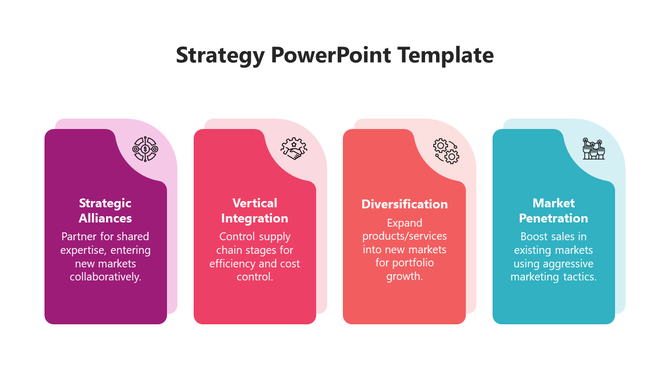 Strategy PowerPoint Template

Strategic Alliances

Partner for shared expertise, entering new markets collaboratively.

Vertical Integration

Control supply chain stages for efficiency and cost control.

Diversification

Expand products/services into new markets for portfolio growth.

Market Penetration

Boost sales in existing markets using aggressive marketing tactics.